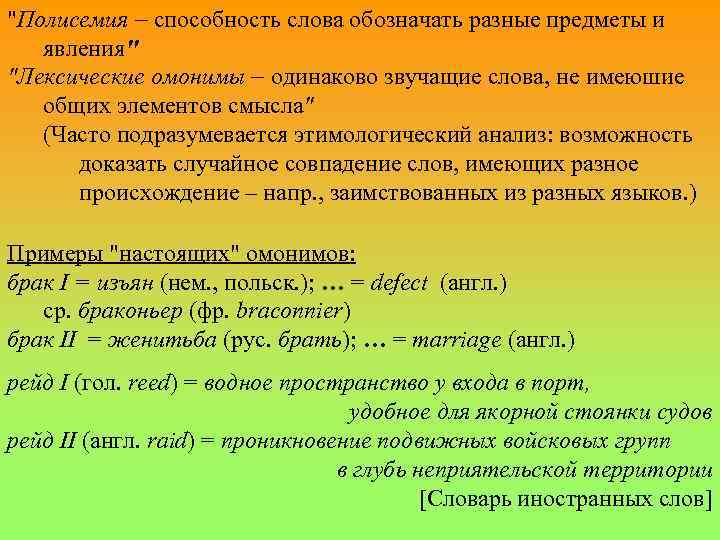 "Полисемия – способность слова обозначать разные предметы и явления"
"Лексические омонимы – одинаково звучащие слова, не имеющие общих элементов смысла"
(Часто подразумевается этимологический анализ: возможность доказать случайное совпадение слов, имеющих разное происхождение – напр., заимствованных из разных языков.)

Примеры "настоящих" омонимов:
брак I = изъян (нем., польск.); … = defect (англ.)
ср. браконьер (фр. braconnier)
брак II = женитьба (рус. брать); … = marriage (англ.)

рейд I (гол. reed) = водное пространство у входа в порт, удобное для якорной стоянки судов
рейд II (англ. raid) = проникновение подвижных войсковых групп в глубь неприятельской территории
[Словарь иностранных слов]